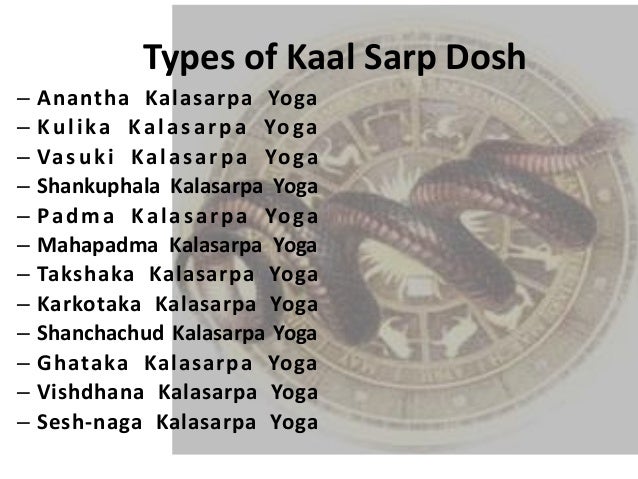 Types of Kaal Sarp Dosh

– Anantha Kalasarpa Yoga
– Kulika Kalasarpa Yoga
– Vasuki Kalasarpa Yoga
– Shankuphala Kalasarpa Yoga
– Padma Kalasarpa Yoga
– Mahapadma Kalasarpa Yoga
– Takshaka Kalasarpa Yoga
– Karkotaka Kalasarpa Yoga
– Shanchachud Kalasarpa Yoga
– Ghataka Kalasarpa Yoga
– Vishdhana Kalasarpa Yoga
– Sesh-naga Kalasarpa Yoga